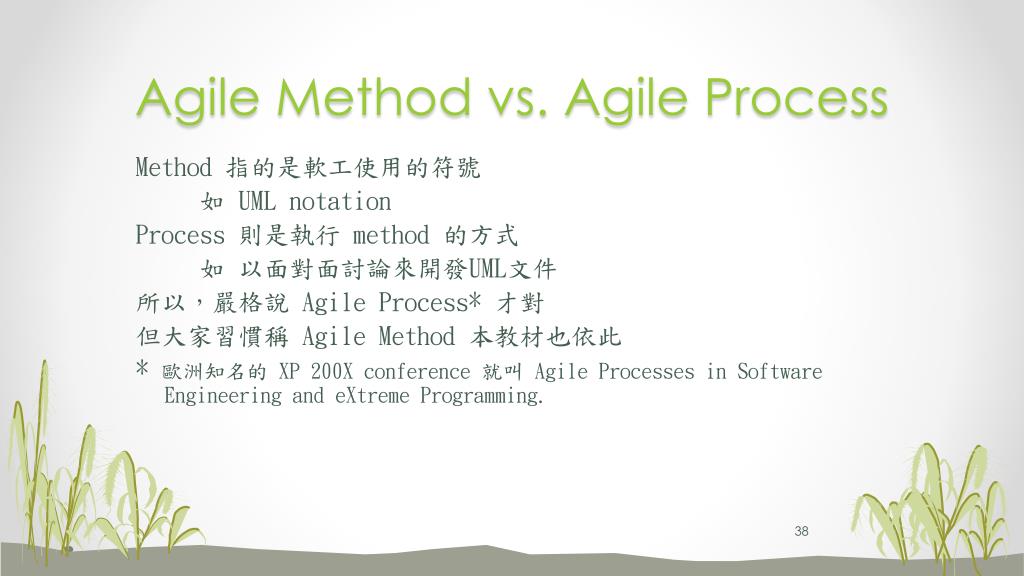 Agile Method vs. Agile Process

Method 指的是軟工使用的符號

如 UML notation

Process 則是執行 method 的方式

如 以面對面討論來開發UML文件

所以，嚴格說 Agile Process* 才對

但大家習慣稱 Agile Method 本教材也依此

* 歐洲知名的 XP 200X conference 就叫 Agile Processes in Software Engineering and eXtreme Programming.

38